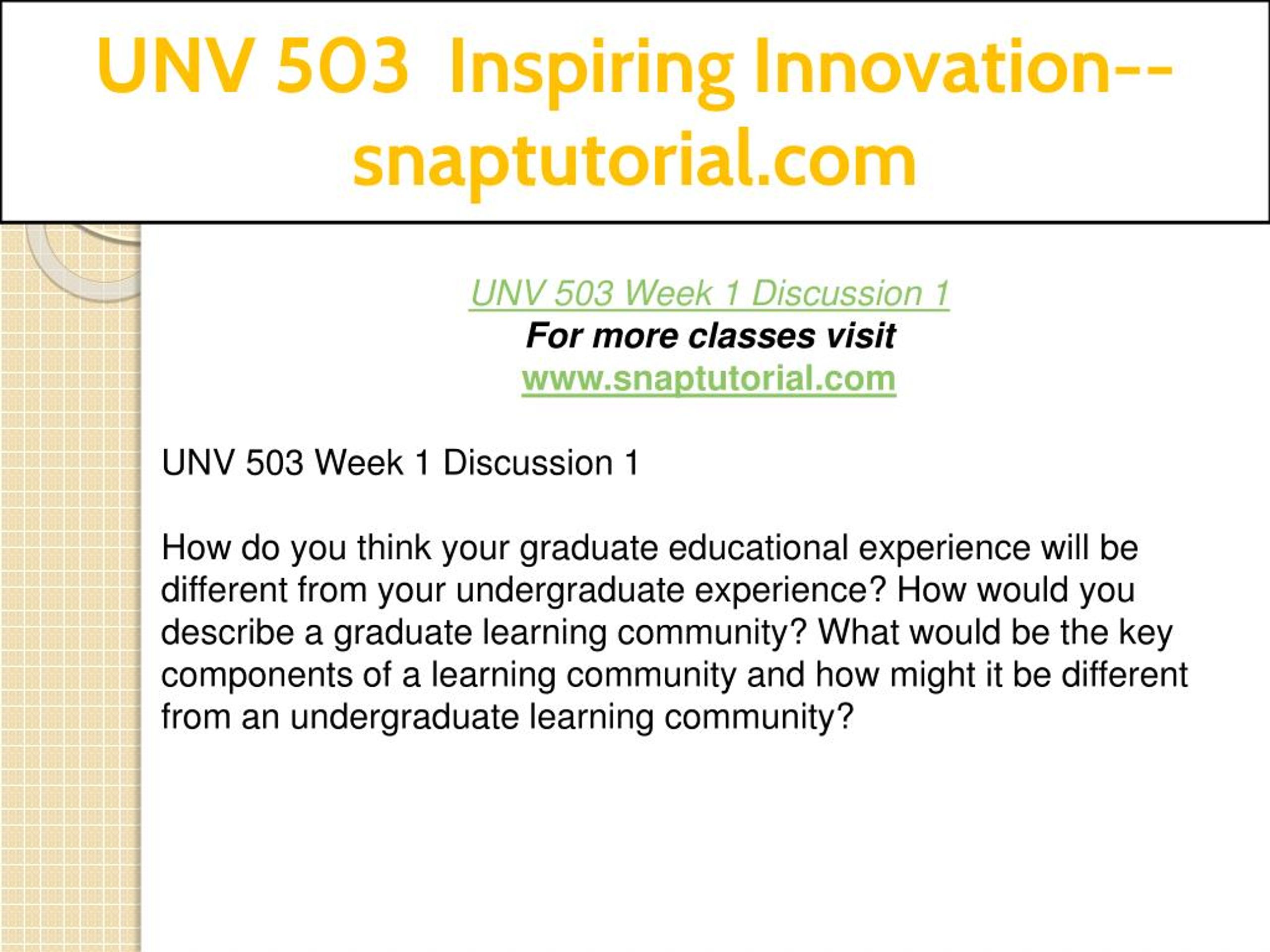 UNV 503 Inspiring Innovation--snaptutorial.com

UNV 503 Week 1 Discussion 1
For more classes visit
www.snaptutorial.com

UNV 503 Week 1 Discussion 1

How do you think your graduate educational experience will be different from your undergraduate experience? How would you describe a graduate learning community? What would be the key components of a learning community and how might it be different from an undergraduate learning community?